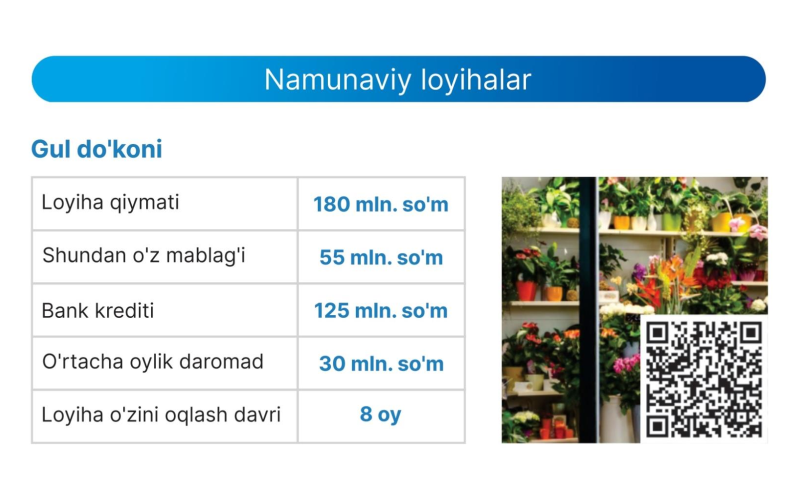 Namunaviy loyihalar

Gul do'koni

| Loyiha qiymati | 180 mln. so'm |
|---|---|
| Shundan o'z mablag'i | 55 mln. so'm |
| Bank krediti | 125 mln. so'm |
| O'rtacha oylik daromad | 30 mln. so'm |
| Loyiha o'zini oqlash davri | 8 oy |